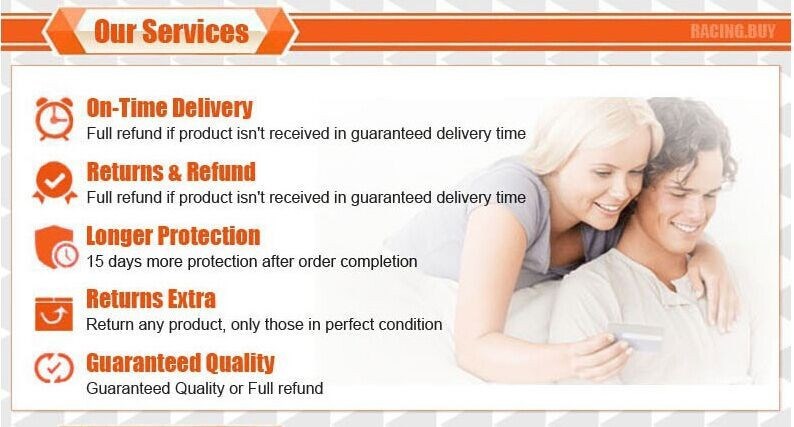 Our Services

RACING.BUY

On-Time Delivery
Full refund if product isn't received in guaranteed delivery time

Returns & Refund
Full refund if product isn't received in guaranteed delivery time

Longer Protection
15 days more protection after order completion

Returns Extra
Return any product, only those in perfect condition

Guaranteed Quality
Guaranteed Quality or Full refund